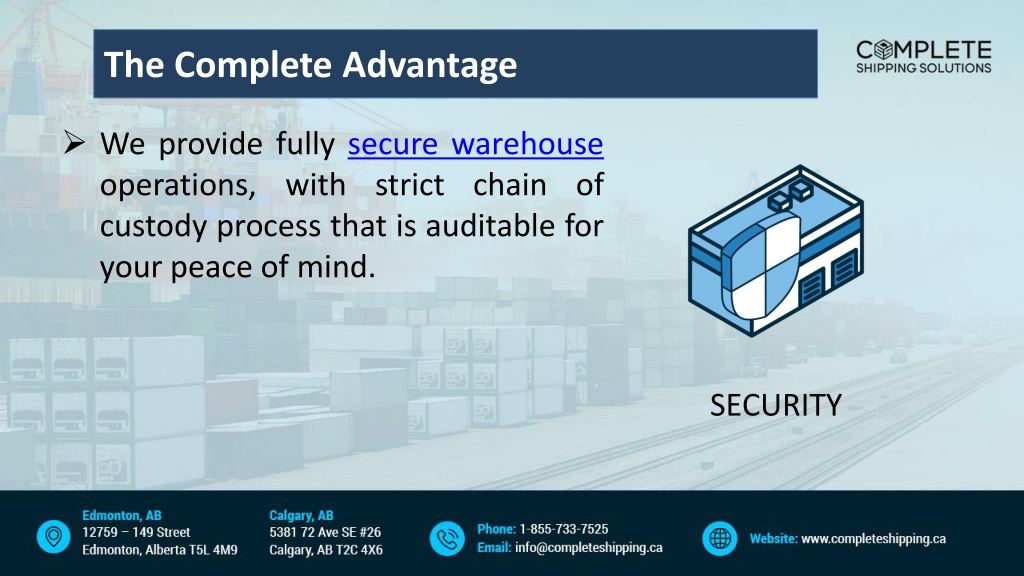 The Complete Advantage

COMPLETE
SHIPPING SOLUTIONS

➢ We provide fully secure warehouse operations, with strict chain of custody process that is auditable for your peace of mind.

SECURITY

Edmonton, AB
12759 – 149 Street
Edmonton, Alberta T5L 4M9

Calgary, AB
5381 72 Ave SE #26
Calgary, AB T2C 4X6

Phone: 1-855-733-7525
Email: info@completeshipping.ca

Website: www.completeshipping.ca